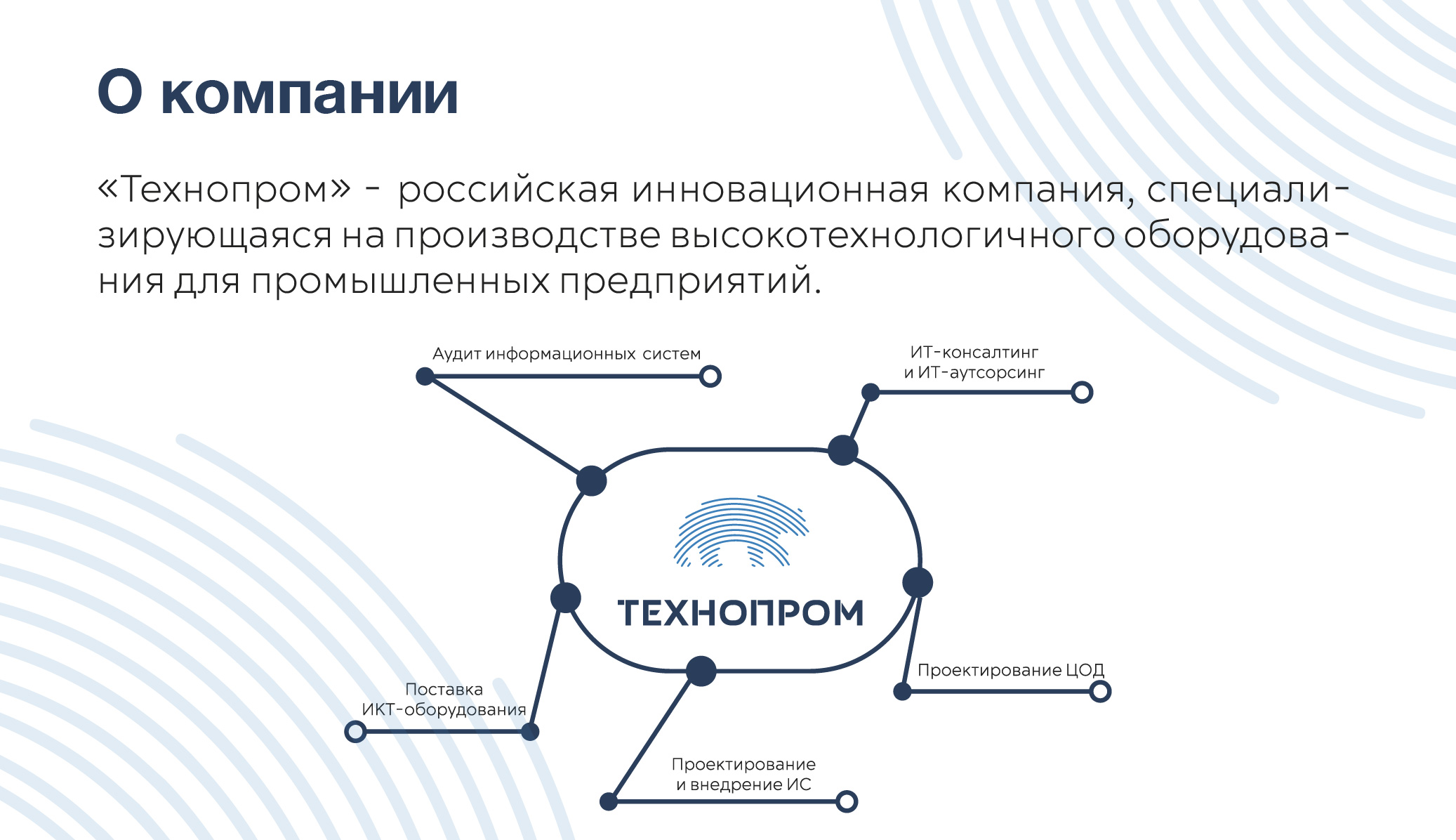 О компании

«Технопром» - российская инновационная компания, специализирующаяся на производстве высокотехнологичного оборудования для промышленных предприятий.

Аудит информационных систем

ИТ-консалтинг
и ИТ-аутсорсинг

ТЕХНОПРОМ

Проектирование ЦОД

Поставка
ИКТ-оборудования

Проектирование
и внедрение ИС